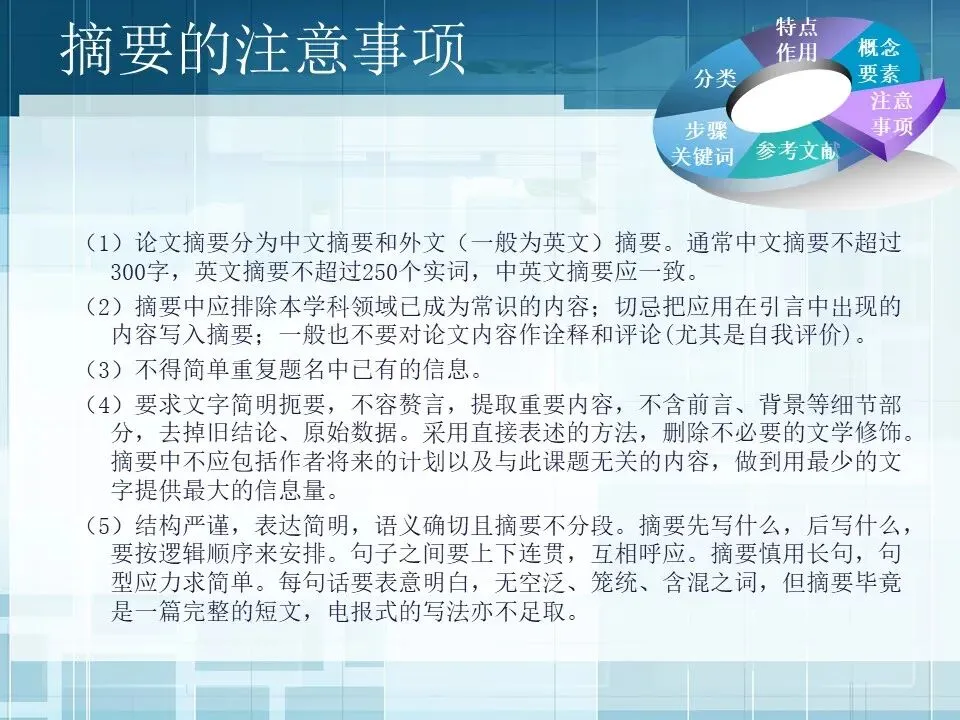 摘要的注意事项

特点
作用

概念
要素

注意
事项

参考文献

步骤
关键词

分类

（1）论文摘要分为中文摘要和外文（一般为英文）摘要。通常中文摘要不超过300字，英文摘要不超过250个实词，中英文摘要应一致。

（2）摘要中应排除本学科领域已成为常识的内容；切忌把应用在引言中出现的内容写入摘要；一般也不要对论文内容作诠释和评论(尤其是自我评价)。

（3）不得简单重复题名中已有的信息。

（4）要求文字简明扼要，不容赘言，提取重要内容，不含前言、背景等细节部分，去掉旧结论、原始数据。采用直接表述的方法，删除不必要的文学修饰。摘要中不应包括作者将来的计划以及与此课题无关的内容，做到用最少的文字提供最大的信息量。

（5）结构严谨，表达简明，语义确切且摘要不分段。摘要先写什么，后写什么，要按逻辑顺序来安排。句子之间要上下连贯，互相呼应。摘要慎用长句，句型应力求简单。每句话要表意明白，无空泛、笼统、含混之词，但摘要毕竟是一篇完整的短文，电报式的写法亦不足取。